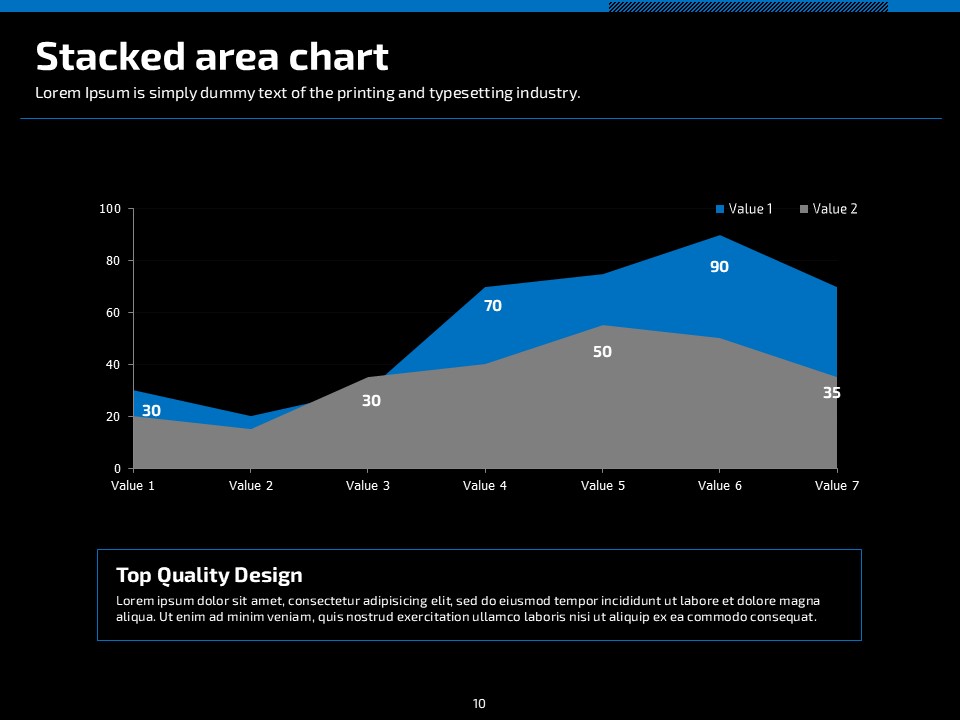 Stacked area chart

Lorem Ipsum is simply dummy text of the printing and typesetting industry.

Value 1 Value 2

100
80
60
40
20
0

30
30
70
50
90
35

Value 1 Value 2 Value 3 Value 4 Value 5 Value 6 Value 7

Top Quality Design

Lorem ipsum dolor sit amet, consectetur adipisicing elit, sed do eiusmod tempor incididunt ut labore et dolore magna aliqua. Ut enim ad minim veniam, quis nostrud exercitation ullamco laboris nisi ut aliquip ex ea commodo consequat.

10